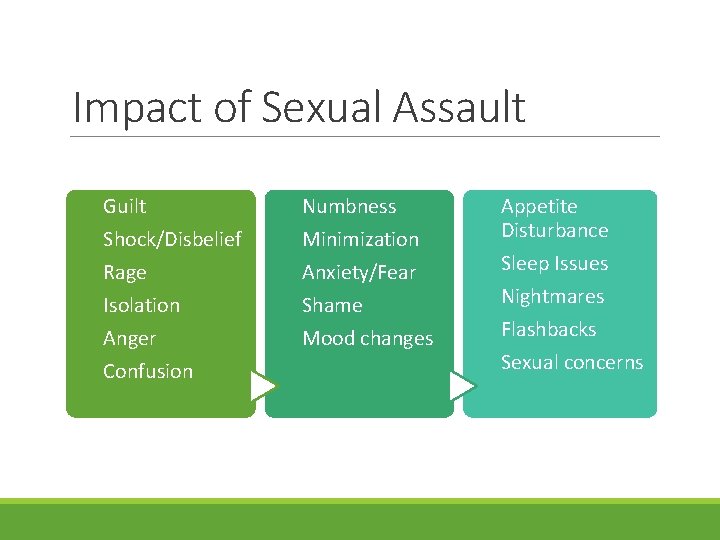 Impact of Sexual Assault

Guilt
Shock/Disbelief
Rage
Isolation
Anger
Confusion

Numbness
Minimization
Anxiety/Fear
Shame
Mood changes

Appetite Disturbance
Sleep Issues
Nightmares
Flashbacks
Sexual concerns